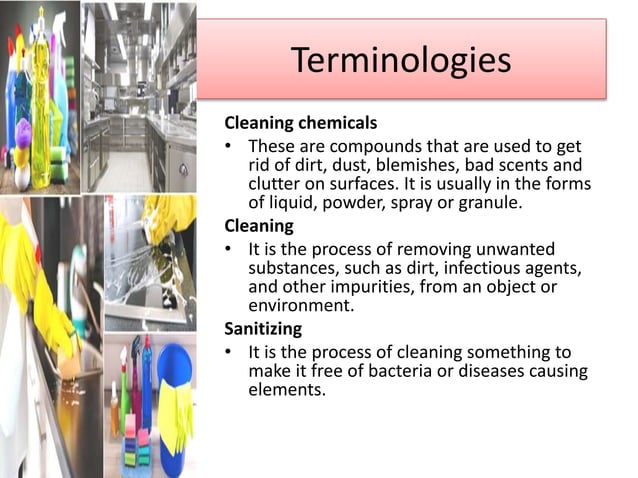 Terminologies

Cleaning chemicals

• These are compounds that are used to get rid of dirt, dust, blemishes, bad scents and clutter on surfaces. It is usually in the forms of liquid, powder, spray or granule.

Cleaning

• It is the process of removing unwanted substances, such as dirt, infectious agents, and other impurities, from an object or environment.

Sanitizing

• It is the process of cleaning something to make it free of bacteria or diseases causing elements.